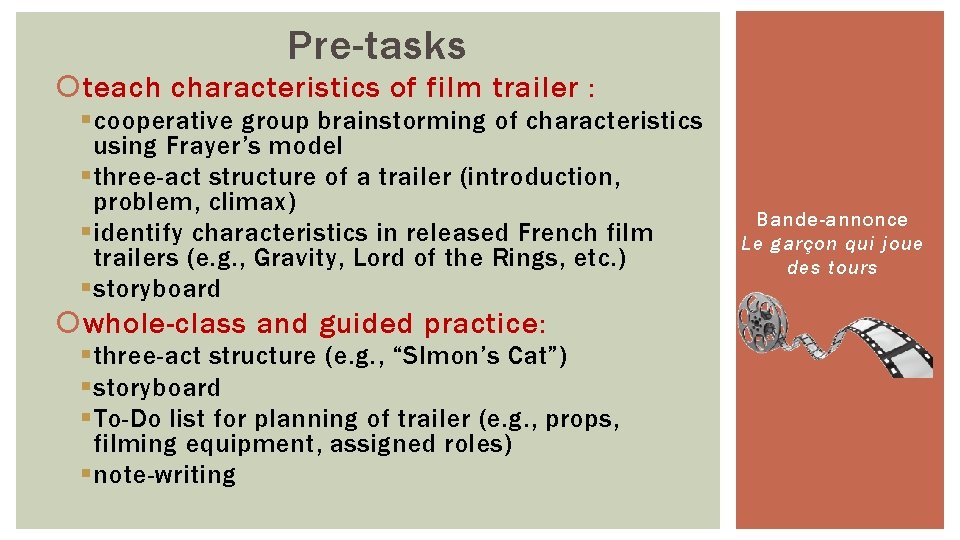 Pre-tasks

teach characteristics of film trailer :

cooperative group brainstorming of characteristics using Frayer's model

three-act structure of a trailer (introduction, problem, climax)

identify characteristics in released French film trailers (e.g., Gravity, Lord of the Rings, etc.)

storyboard

whole-class and guided practice:

three-act structure (e.g., "SImon's Cat")

storyboard

To-Do list for planning of trailer (e.g., props, filming equipment, assigned roles)

note-writing

Bande-annonce
Le garçon qui joue des tours